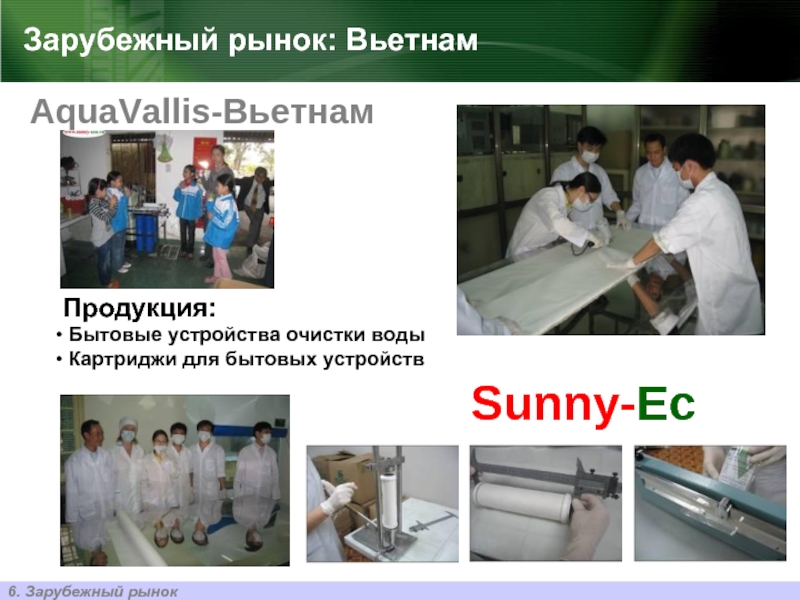 Зарубежный рынок: Вьетнам

AquaVallis-Вьетнам

Продукция:
• Бытовые устройства очистки воды
• Картриджи для бытовых устройств

Sunny-Ec

6. Зарубежный рынок